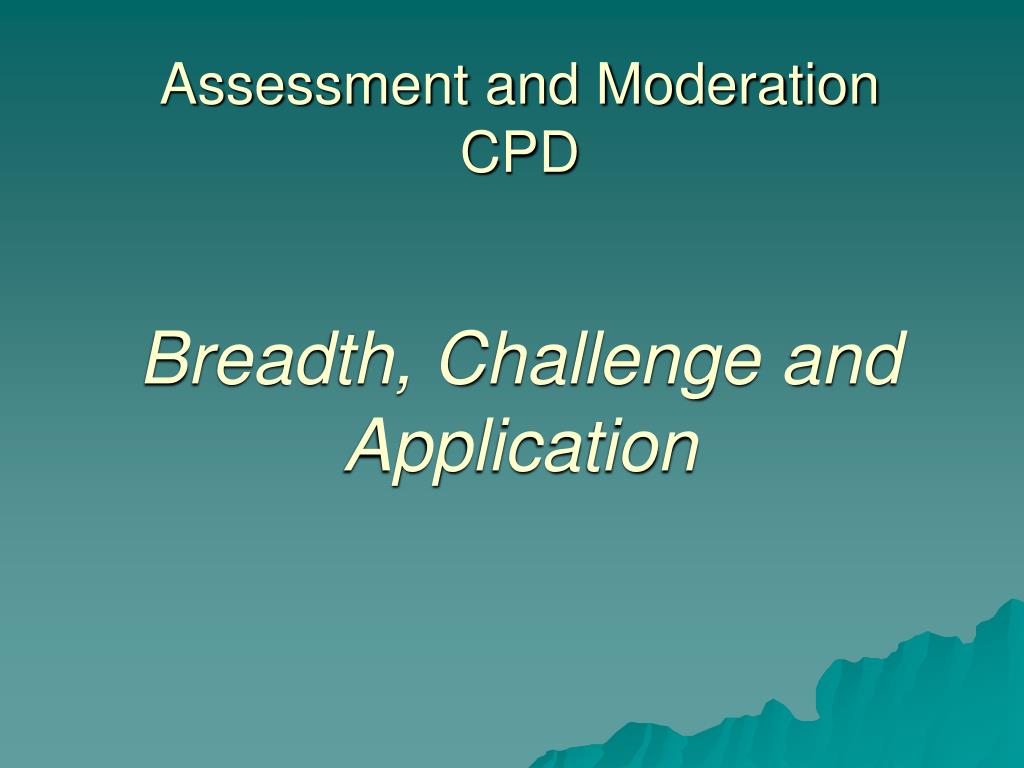 Assessment and Moderation CPD

Breadth, Challenge and Application